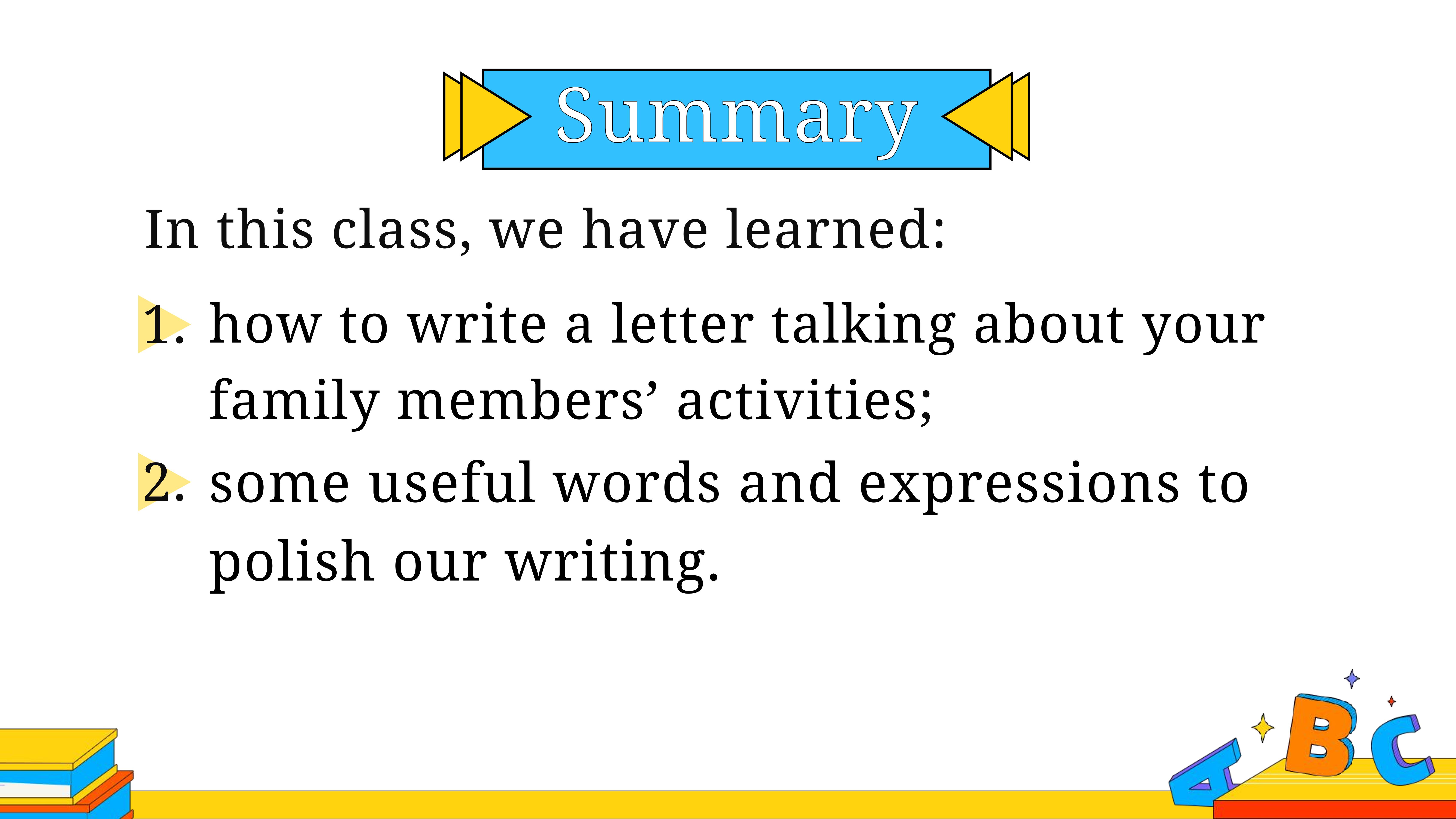 Summary

In this class, we have learned:

1. how to write a letter talking about your family members’ activities;
2. some useful words and expressions to polish our writing.

A B C